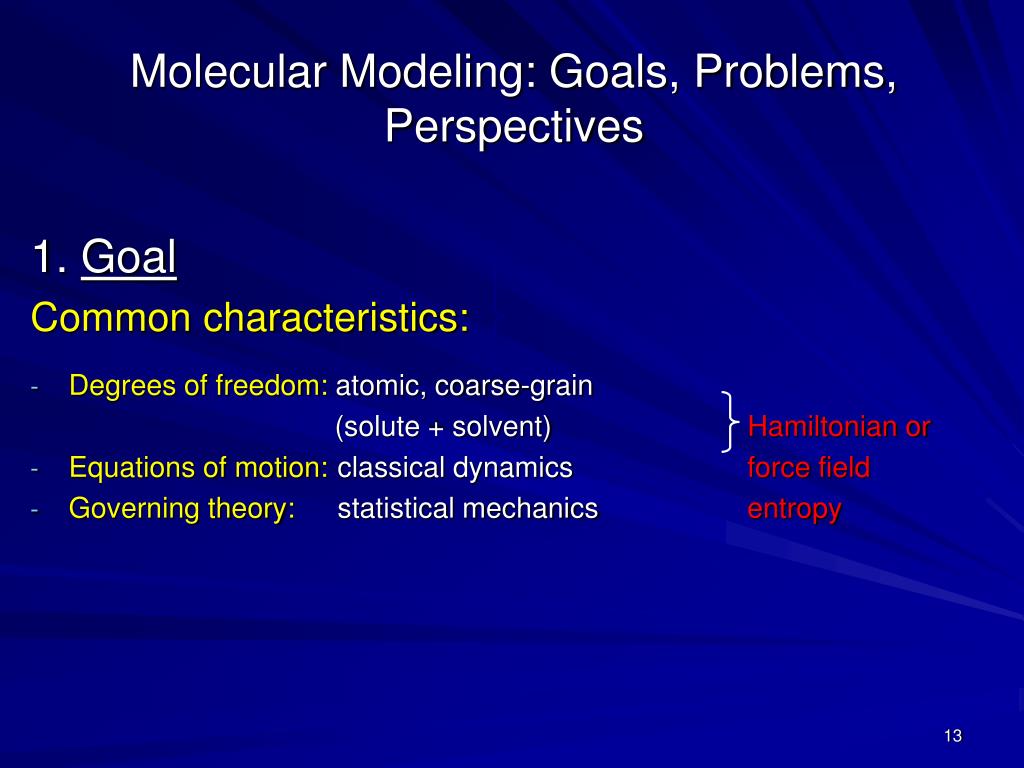 Molecular Modeling: Goals, Problems, Perspectives

1. Goal

Common characteristics:

- Degrees of freedom: atomic, coarse-grain (solute + solvent)
- Equations of motion: classical dynamics
- Governing theory: statistical mechanics

Hamiltonian or force field

entropy

13